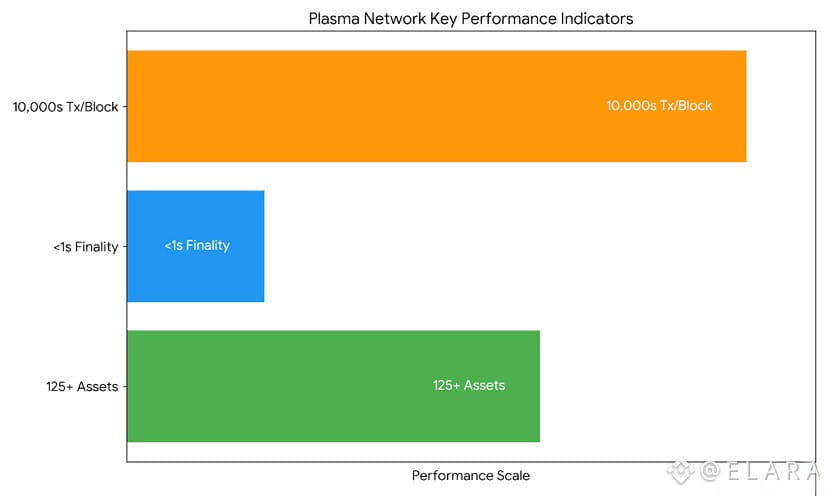 Plasma Network Key Performance Indicators

10,000s Tx/Block

10,000s Tx/Block

<1s Finality

<1s Finality

125+ Assets

125+ Assets

Performance Scale

@ELARA